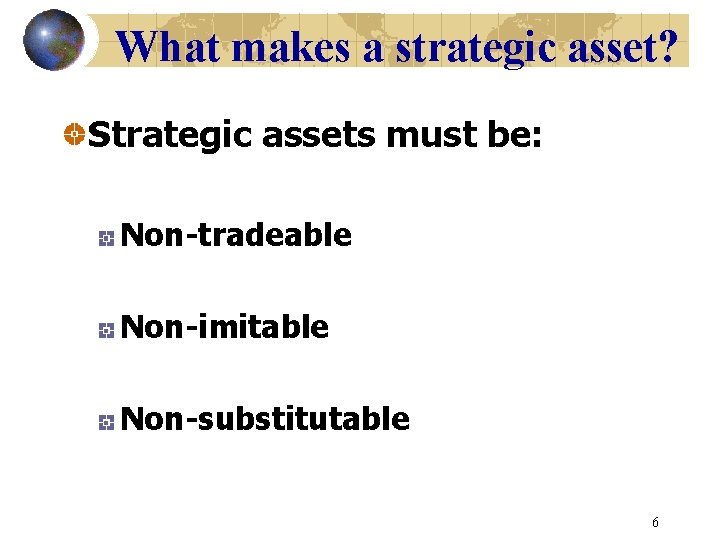 What makes a strategic asset?

Strategic assets must be:

Non-tradeable

Non-imitable

Non-substitutable

6